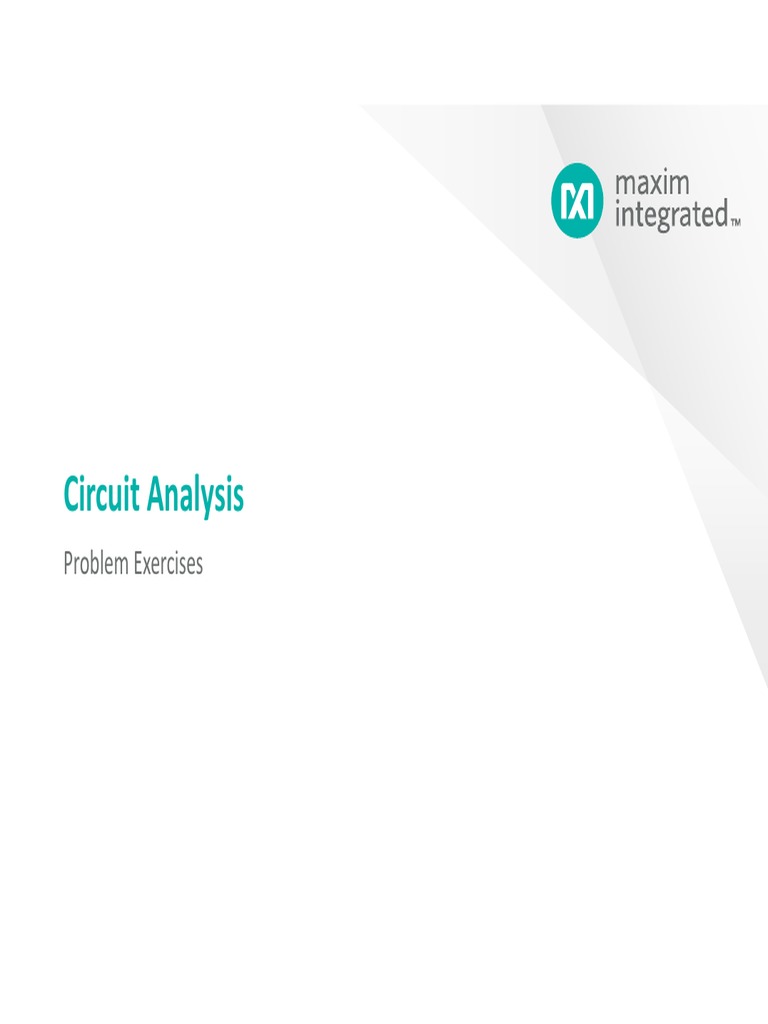 maxim integrated™

Circuit Analysis

Problem Exercises